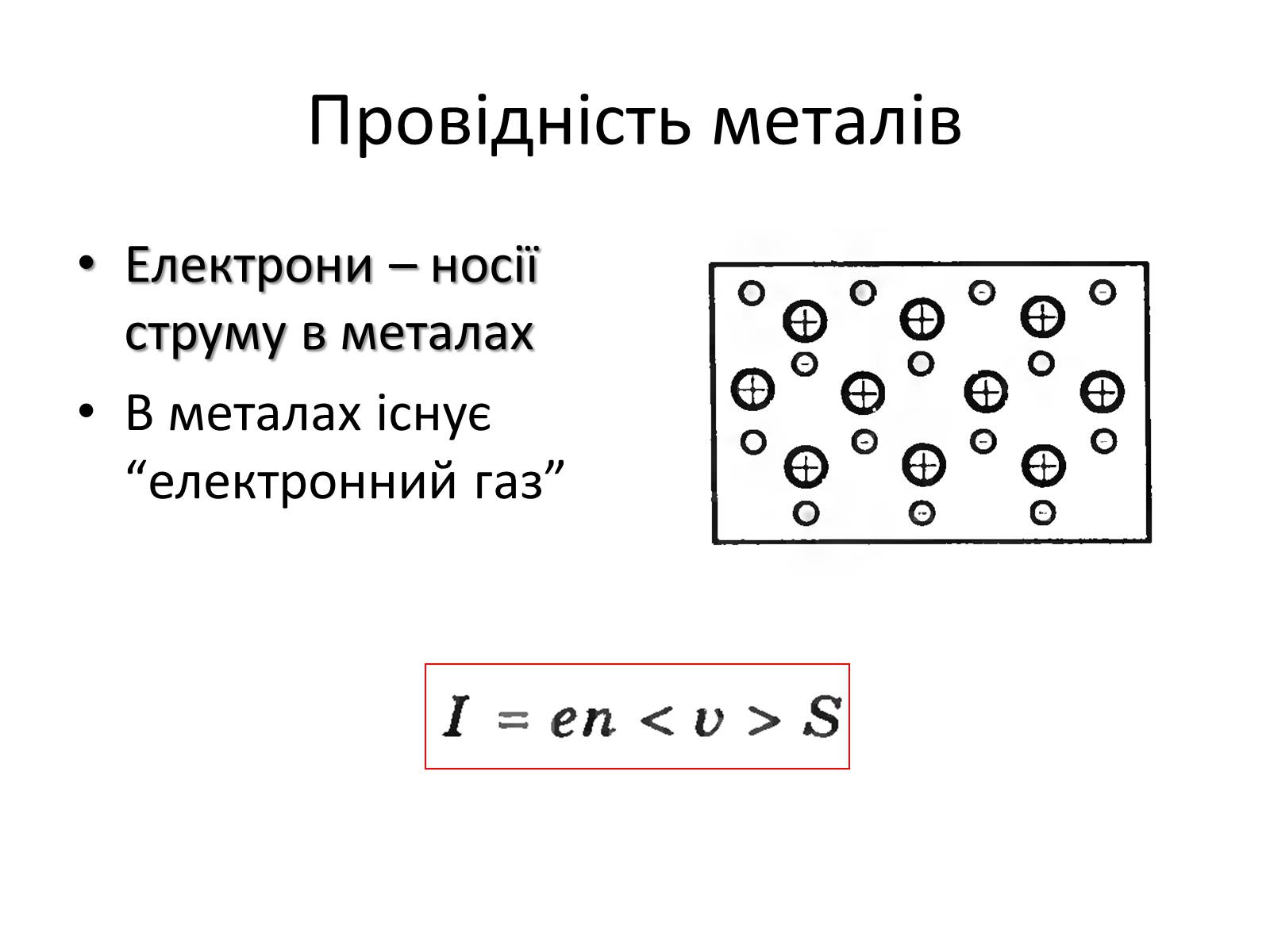 Провідність металів

• Електрони – носії струму в металах
• В металах існує “електронний газ”

$I = en < v > S$